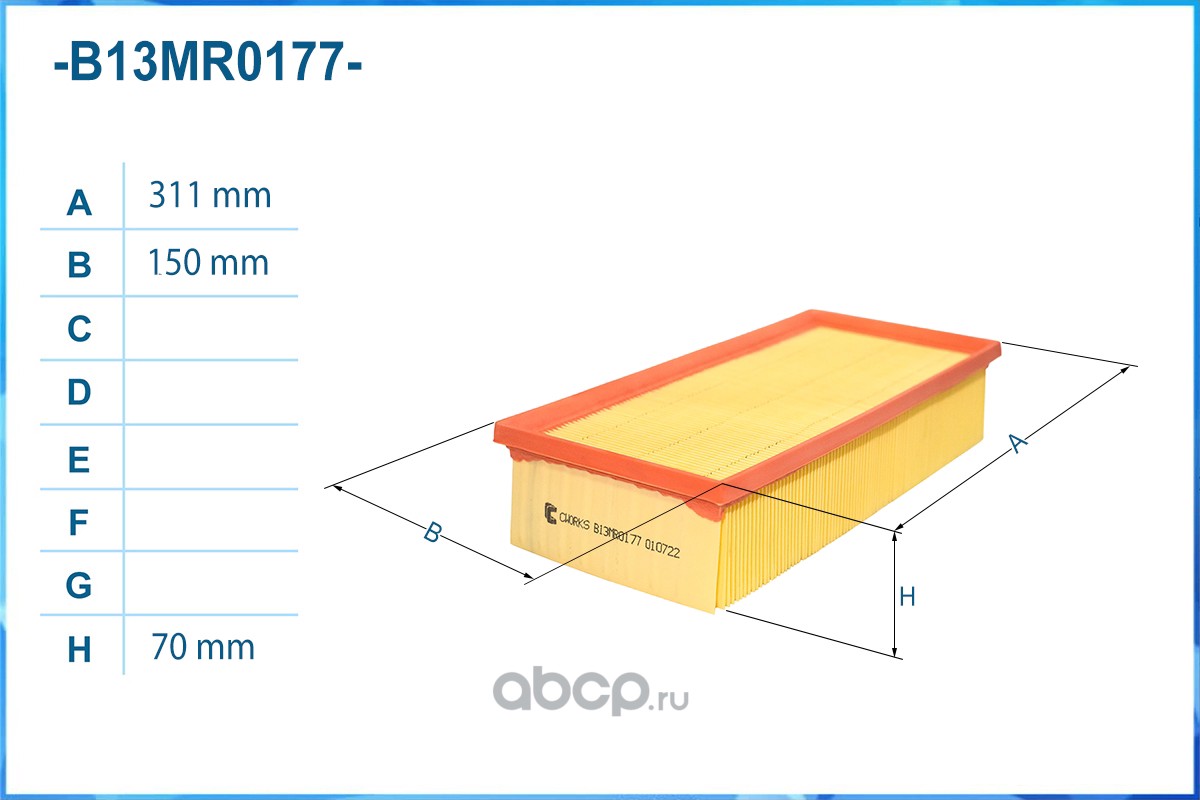 -B13MR0177-

| A | 311 mm |
|---|---|
| B | 150 mm |
| C | |
| D | |
| E | |
| F | |
| G | |
| H | 70 mm |

CWORKS B13MR0177 010722

A

B

H

abcp.ru